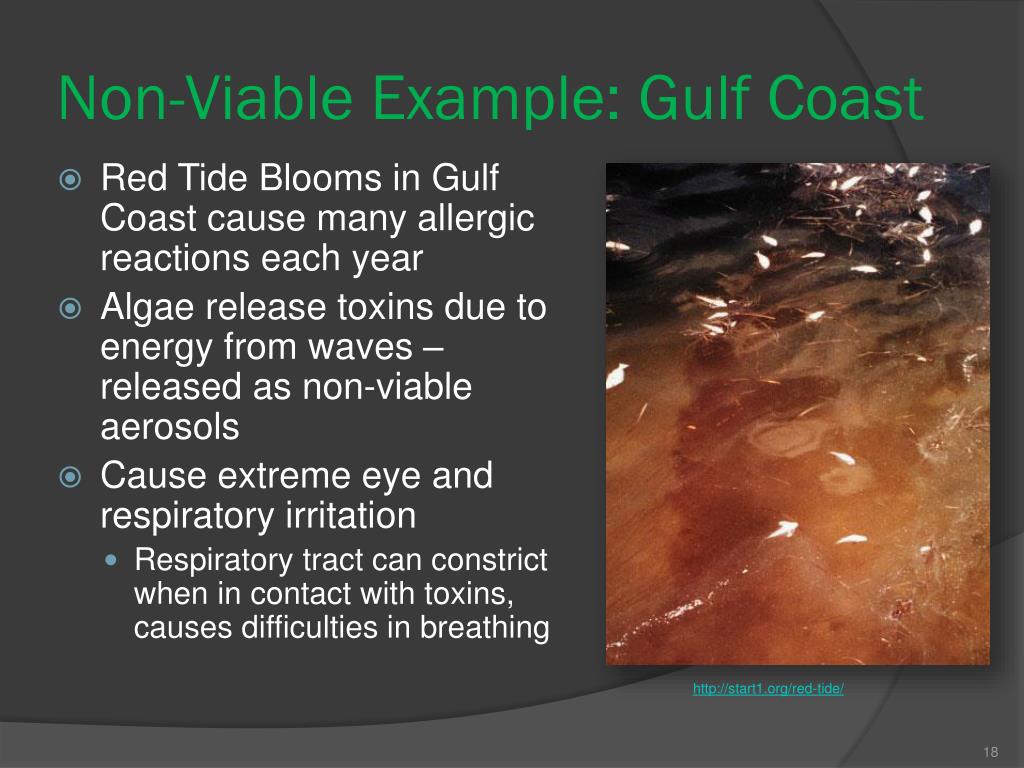 Non-Viable Example: Gulf Coast

Red Tide Blooms in Gulf Coast cause many allergic reactions each year

Algae release toxins due to energy from waves – released as non-viable aerosols

Cause extreme eye and respiratory irritation

Respiratory tract can constrict when in contact with toxins, causes difficulties in breathing

http://start1.org/red-tide/

18